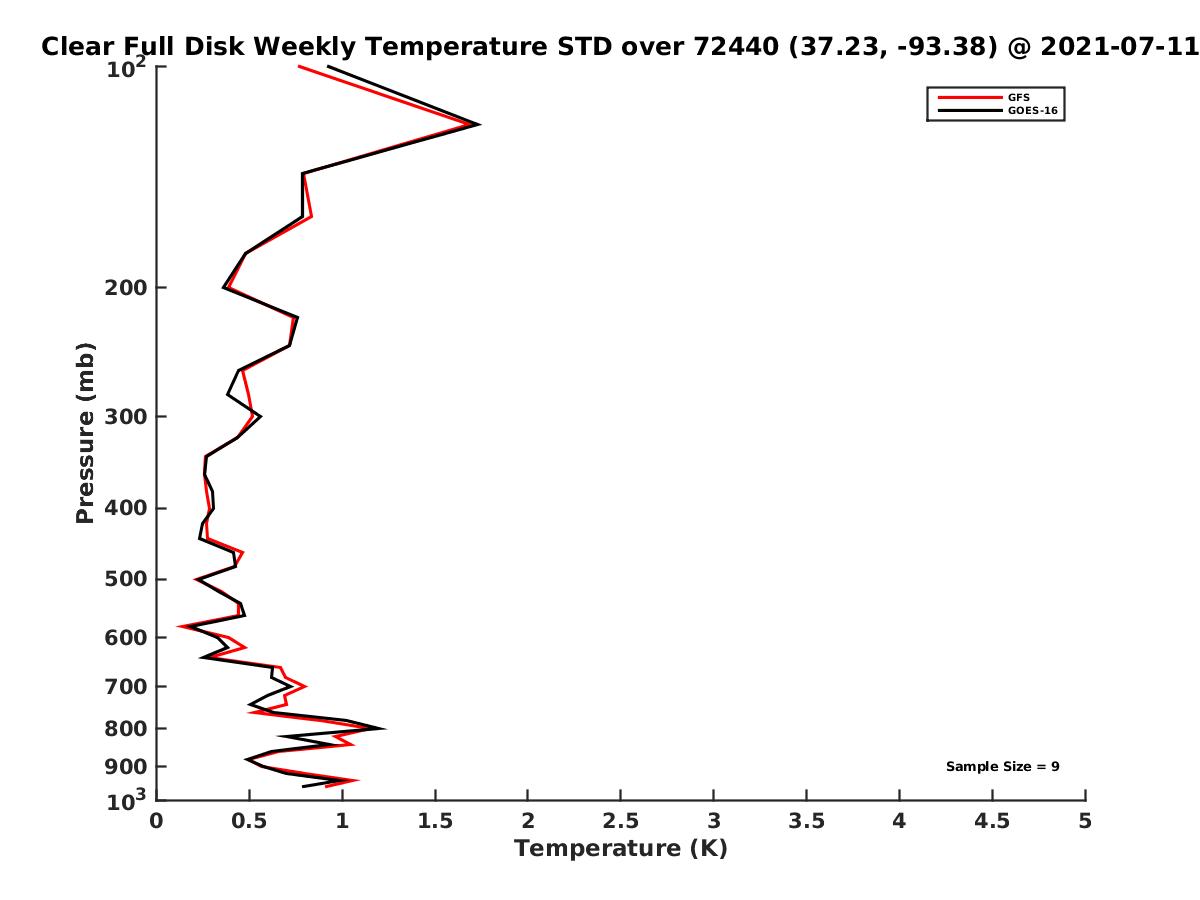 Clear Full Disk Weekly Temperature STD over 72440 (37.23, -93.38) @ 2021-07-11

GFS
GOES-16

Pressure (mb)

$10^2$
200
300
400
500
600
700
800
900
$10^3$

Sample Size = 9

0
0.5
1
1.5
2
2.5
3
3.5
4
4.5
5
Temperature (K)